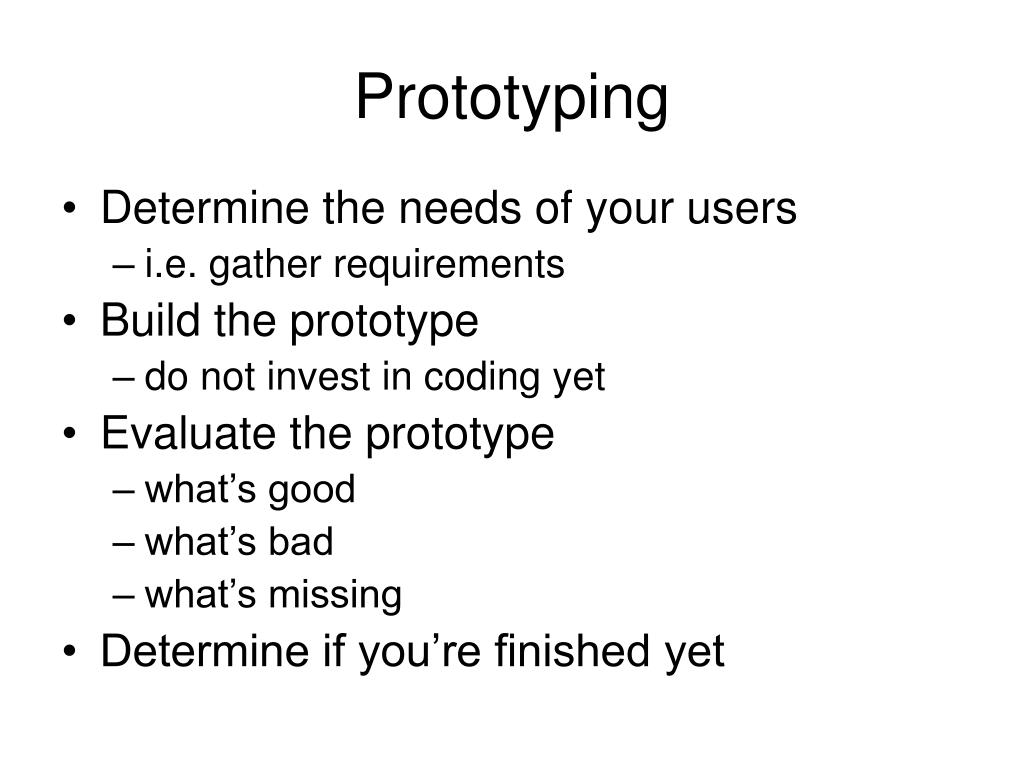 Prototyping

• Determine the needs of your users
– i.e. gather requirements
• Build the prototype
– do not invest in coding yet
• Evaluate the prototype
– what’s good
– what’s bad
– what’s missing
• Determine if you’re finished yet